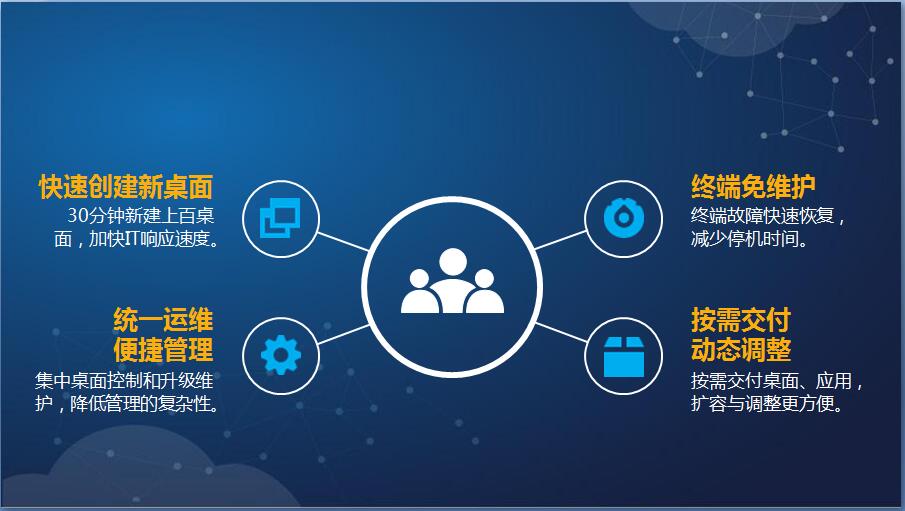 快速创建新桌面
30分钟新建上百桌面，加快IT响应速度。

统一运维
便捷管理
集中桌面控制和升级维护，降低管理的复杂性。

终端免维护
终端故障快速恢复，减少停机时间。

按需交付
动态调整
按需交付桌面、应用，扩容与调整更方便。